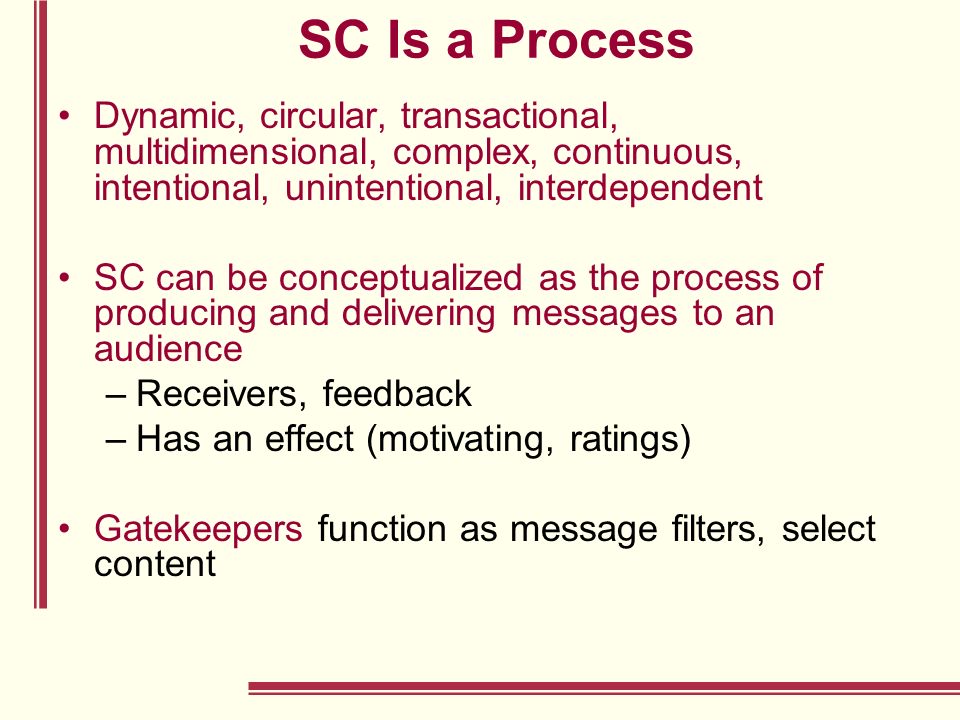 SC Is a Process

• Dynamic, circular, transactional, multidimensional, complex, continuous, intentional, unintentional, interdependent

• SC can be conceptualized as the process of producing and delivering messages to an audience
– Receivers, feedback
– Has an effect (motivating, ratings)

• Gatekeepers function as message filters, select content